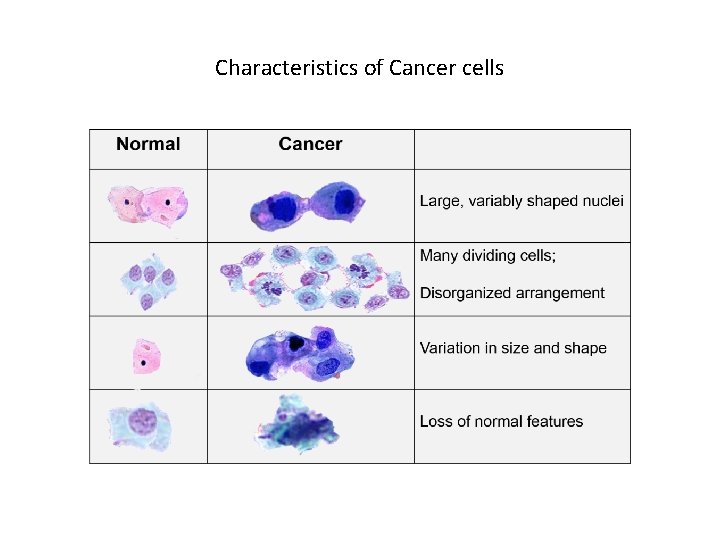 Characteristics of Cancer cells

| Normal | Cancer | |
|---|---|---|
| | | Large, variably shaped nuclei |
| | | Many dividing cells; Disorganized arrangement |
| | | Variation in size and shape |
| | | Loss of normal features |